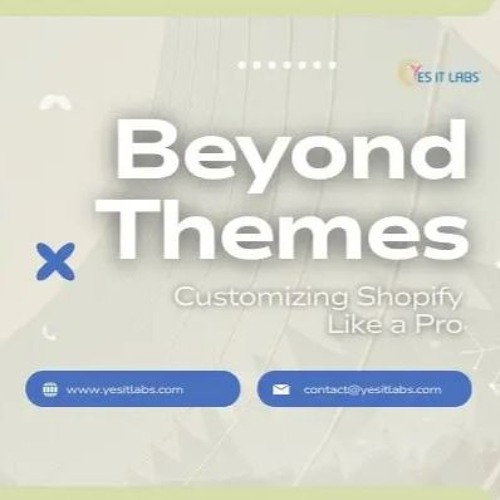 YES IT LABS

Beyond Themes

Customizing Shopify Like a Pro

www.yesitlabs.com

contact@yesitlabs.com